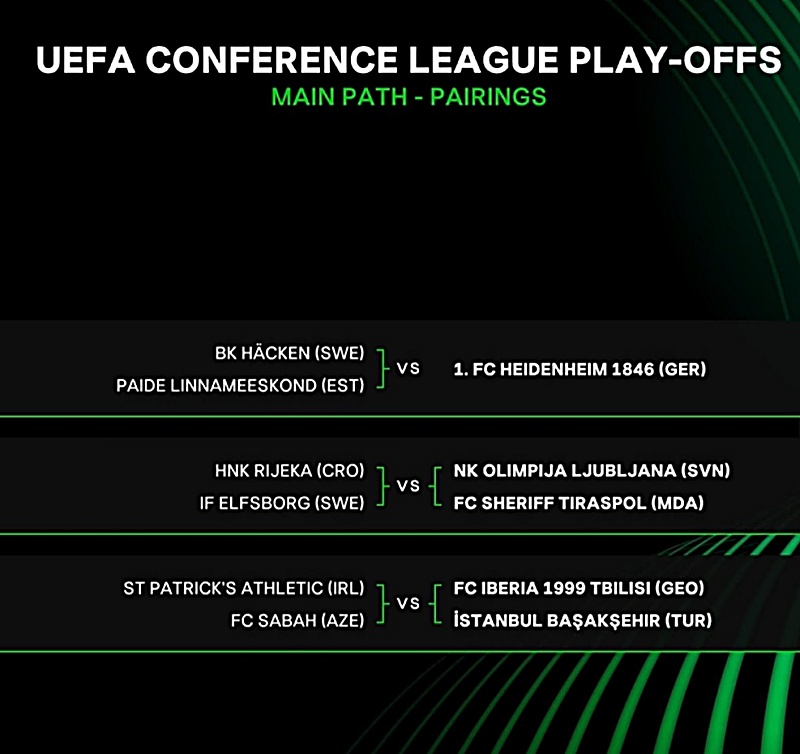 UEFA CONFERENCE LEAGUE PLAY-OFFS
MAIN PATH - PAIRINGS

BK HÄCKEN (SWE)
PAIDE LINNAMEESKOND (EST)
VS
1. FC HEIDENHEIM 1846 (GER)

HNK RIJEKA (CRO)
IF ELFSBORG (SWE)
VS
NK OLIMPIJA LJUBLJANA (SVN)
FC SHERIFF TIRASPOL (MDA)

ST PATRICK'S ATHLETIC (IRL)
FC SABAH (AZE)
VS
FC IBERIA 1999 TBILISI (GEO)
İSTANBUL BAŞAKŞEHIR (TUR)